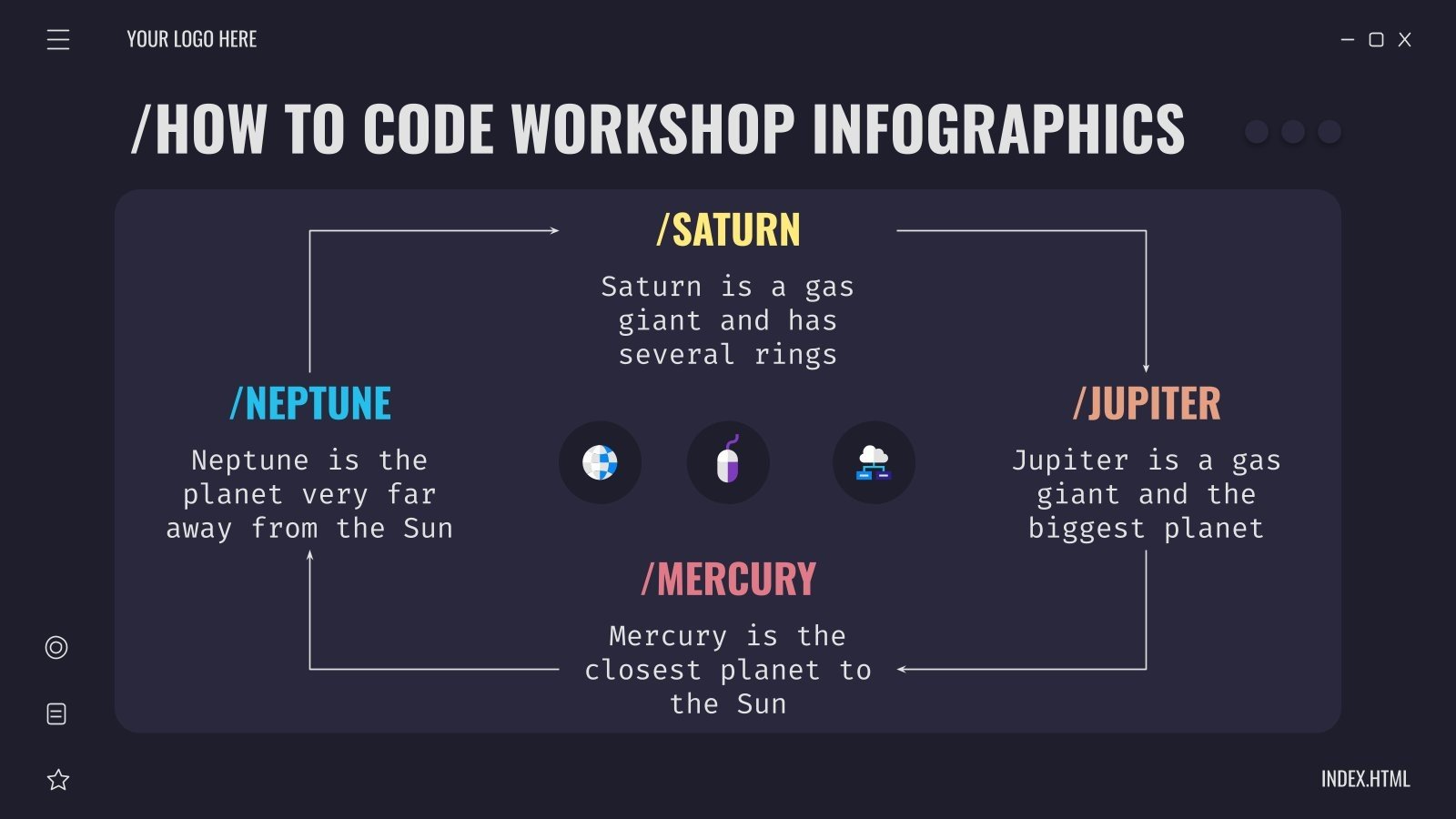 YOUR LOGO HERE

/HOW TO CODE WORKSHOP INFOGRAPHICS

/SATURN

Saturn is a gas giant and has several rings

/NEPTUNE

Neptune is the planet very far away from the Sun

/JUPITER

Jupiter is a gas giant and the biggest planet

/MERCURY

Mercury is the closest planet to the Sun

INDEX.HTML